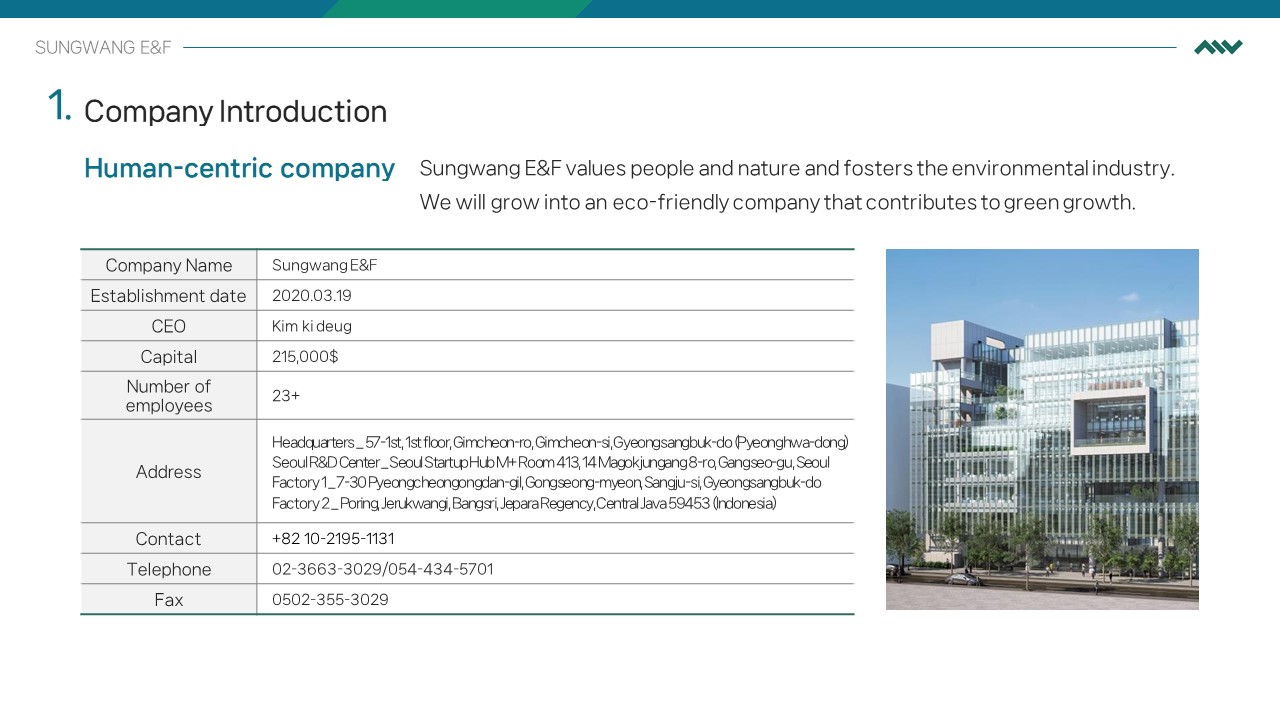 SUNGWANG E&F

1. Company Introduction

Human-centric company

Sungwang E&F values people and nature and fosters the environmental industry. We will grow into an eco-friendly company that contributes to green growth.

| Company Name | Sungwang E&F |
|---|---|
| Establishment date | 2020.03.19 |
| CEO | Kim ki deug |
| Capital | 215,000$ |
| Number of employees | 23+ |
| Address | Headquarters _ 57-1st, 1st floor, Gimcheon-ro, Gimcheon-si, Gyeongsangbuk-do (Pyeonghwa-dong) Seoul R&D Center _ Seoul Startup Hub M+ Room 413, 14 Magokjungang 8-ro, Gangseo-gu, Seoul Factory 1 _ 7-30 Pyeongcheongongdan-gil, Gongseong-myeon, Sangju-si, Gyeongsangbuk-do Factory 2 _ Poring, Jerukwangi, Bangsri, Jepara Regency, Central Java 59453 (Indonesia) |
| Contact | +82 10-2195-1131 |
| Telephone | 02-3663-3029/054-434-5701 |
| Fax | 0502-355-3029 |